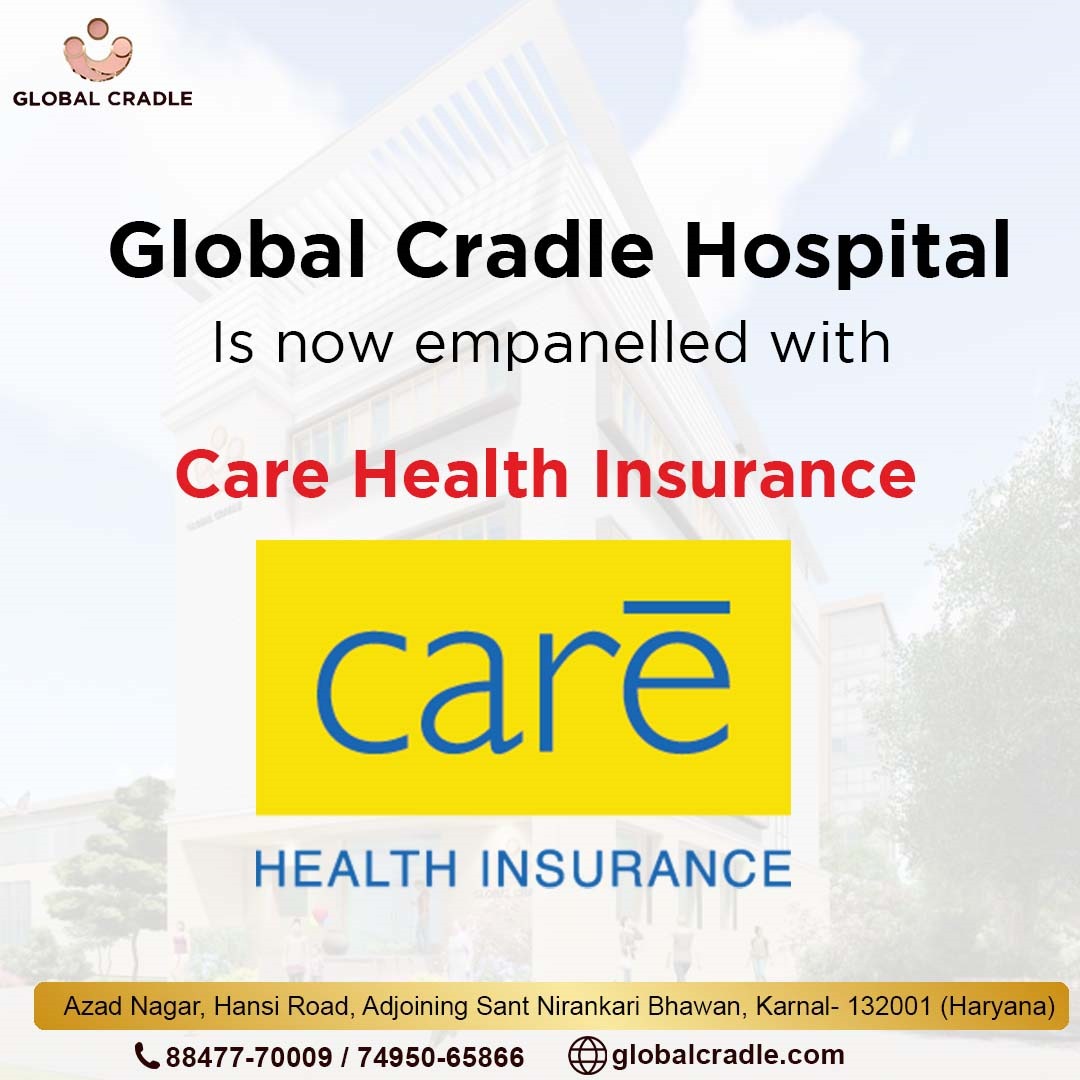 GLOBAL CRADLE

Global Cradle Hospital

Is now empanelled with

Care Health Insurance

carē

HEALTH INSURANCE

Azad Nagar, Hansi Road, Adjoining Sant Nirankari Bhawan, Karnal- 132001 (Haryana)

88477-70009 / 74950-65866 globalcradle.com